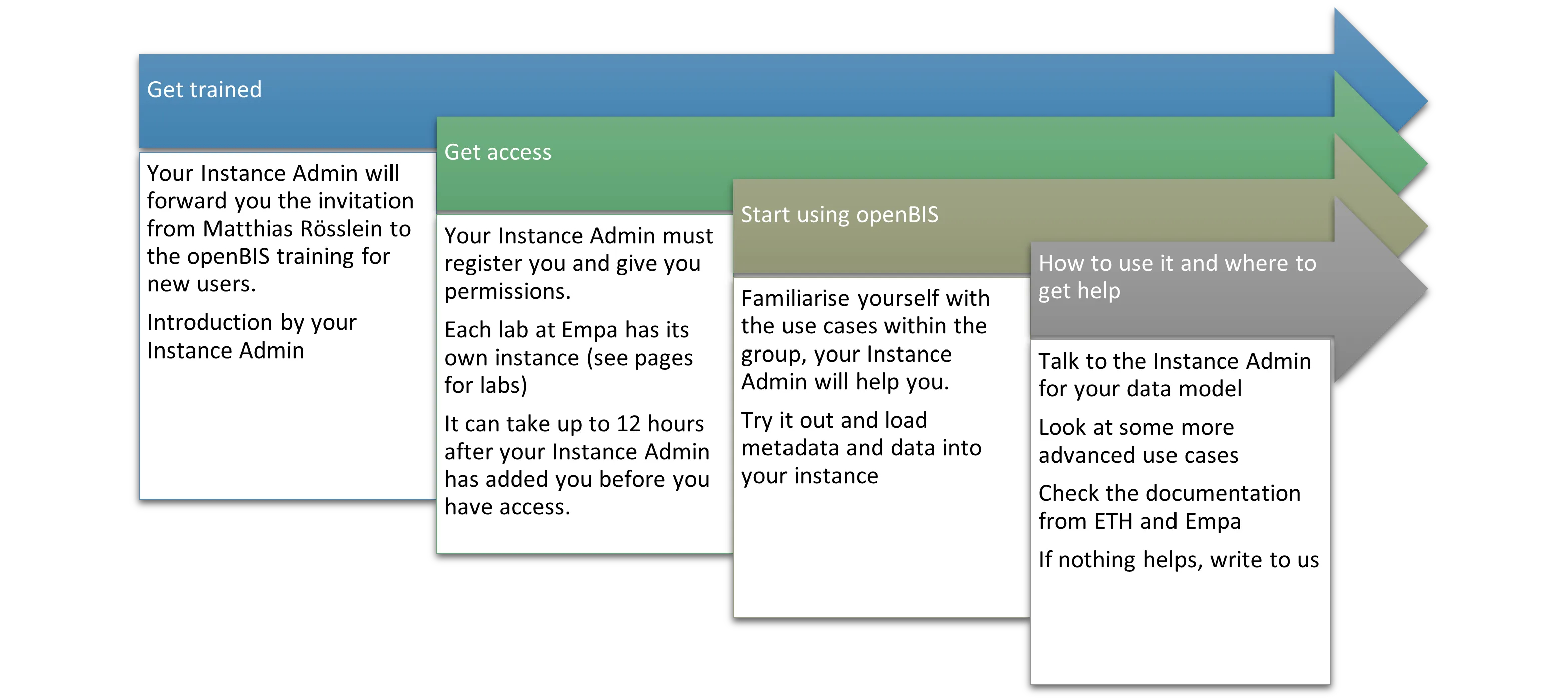 Get trained

Your Instance Admin will forward you the invitation from Matthias Rösslein to the openBIS training for new users.

Introduction by your Instance Admin

Get access

Your Instance Admin must register you and give you permissions.

Each lab at Empa has its own instance (see pages for labs)

It can take up to 12 hours after your Instance Admin has added you before you have access.

Start using openBIS

Familiarise yourself with the use cases within the group, your Instance Admin will help you.

Try it out and load metadata and data into your instance

How to use it and where to get help

Talk to the Instance Admin for your data model

Look at some more advanced use cases

Check the documentation from ETH and Empa

If nothing helps, write to us